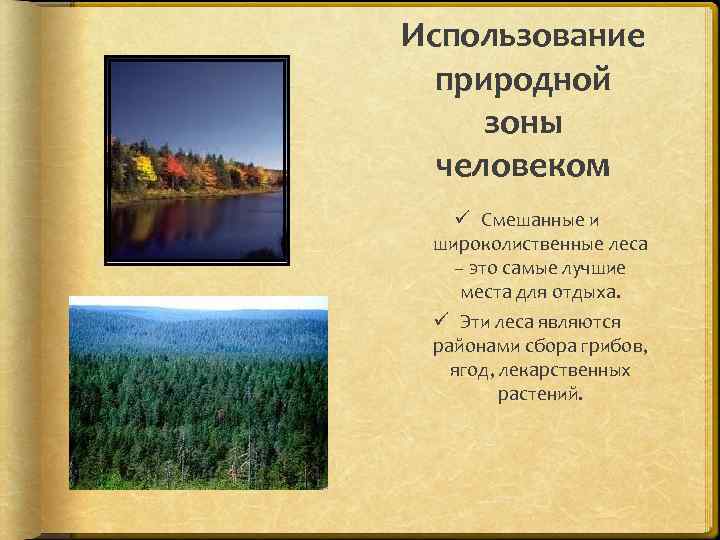 Использование природной зоны человеком

✓ Смешанные и широколиственные леса – это самые лучшие места для отдыха.

✓ Эти леса являются районами сбора грибов, ягод, лекарственных растений.